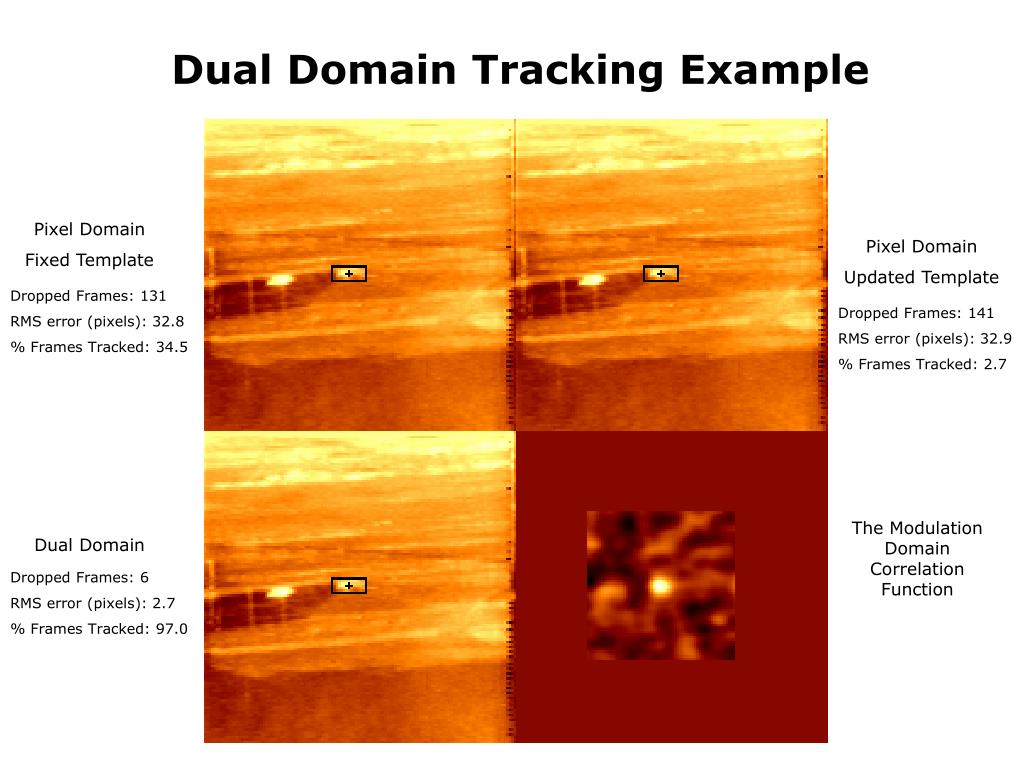 Dual Domain Tracking Example

Pixel Domain
Fixed Template

Dropped Frames: 131
RMS error (pixels): 32.8
% Frames Tracked: 34.5

Pixel Domain
Updated Template

Dropped Frames: 141
RMS error (pixels): 32.9
% Frames Tracked: 2.7

Dual Domain

Dropped Frames: 6
RMS error (pixels): 2.7
% Frames Tracked: 97.0

The Modulation Domain Correlation Function